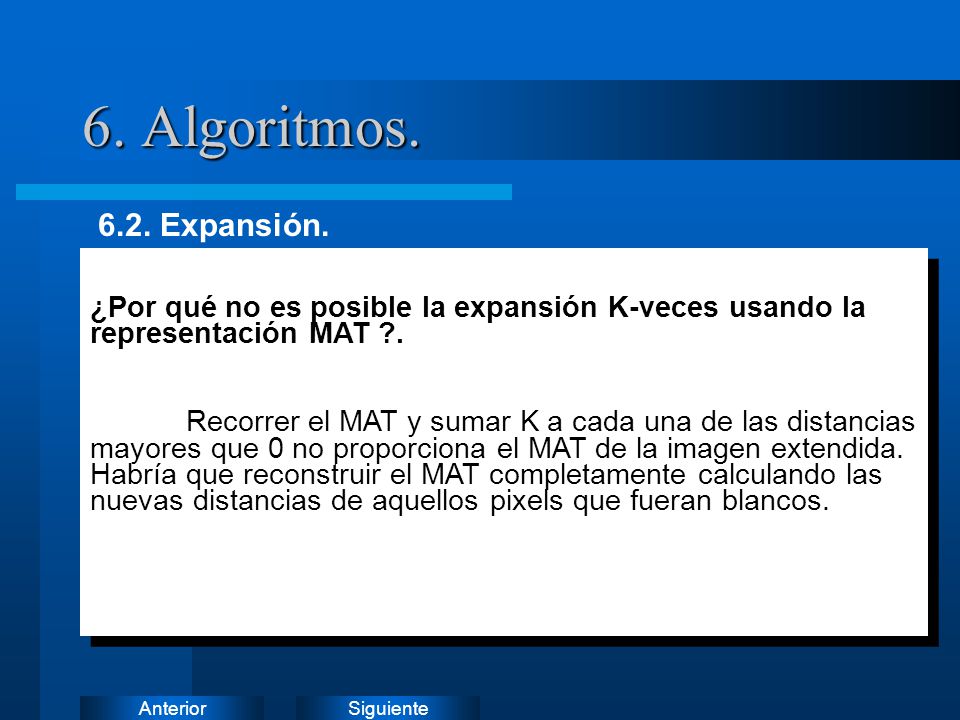 6. Algoritmos.

6.2. Expansión.

¿Por qué no es posible la expansión K-veces usando la representación MAT ?.

Recorrer el MAT y sumar K a cada una de las distancias mayores que 0 no proporciona el MAT de la imagen extendida. Habría que reconstruir el MAT completamente calculando las nuevas distancias de aquellos pixels que fueran blancos.

Anterior

Siguiente